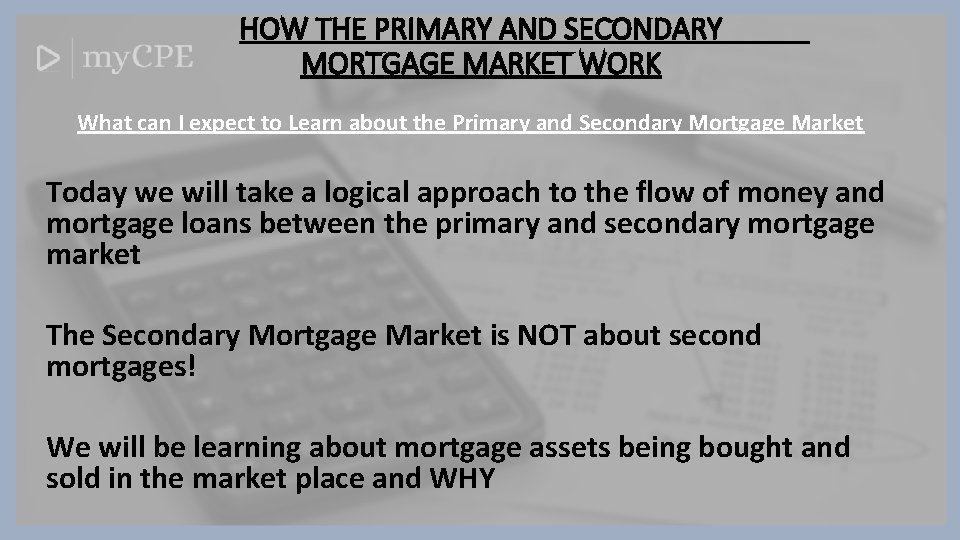 myCPE

HOW THE PRIMARY AND SECONDARY MORTGAGE MARKET WORK

What can I expect to Learn about the Primary and Secondary Mortgage Market

Today we will take a logical approach to the flow of money and mortgage loans between the primary and secondary mortgage market

The Secondary Mortgage Market is NOT about second mortgages!

We will be learning about mortgage assets being bought and sold in the market place and WHY